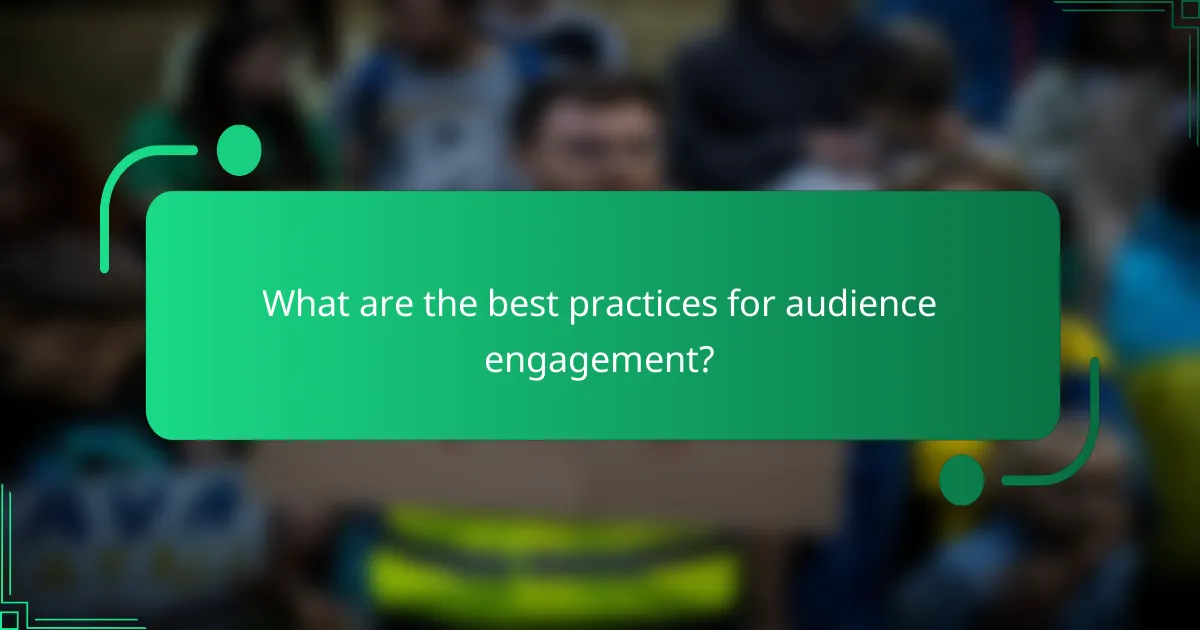 What are the best practices for audience engagement?